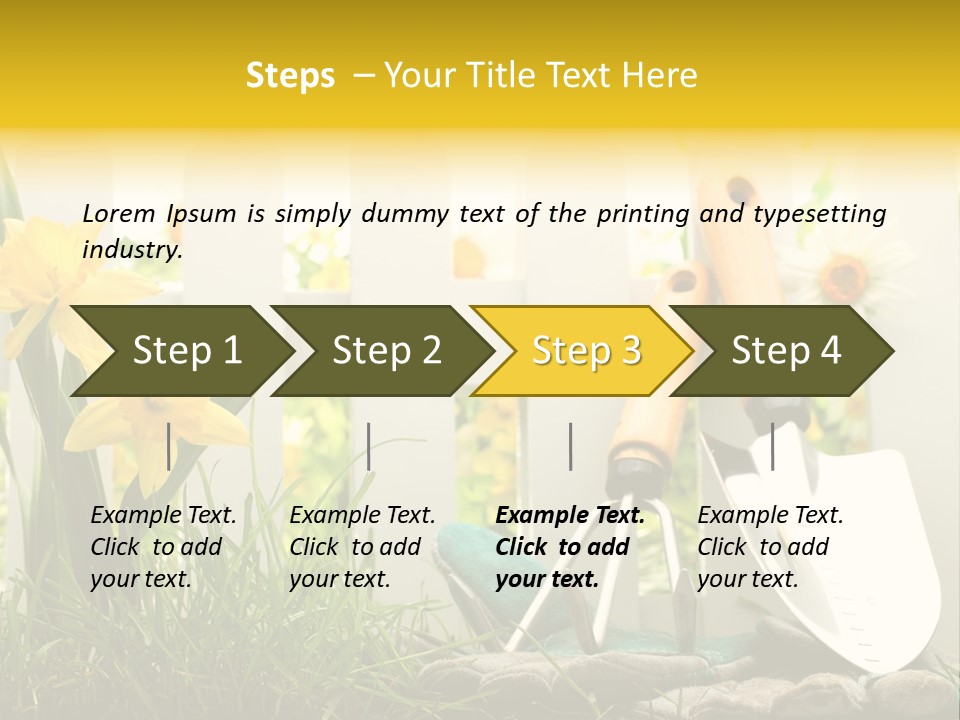 Steps – Your Title Text Here

Lorem Ipsum is simply dummy text of the printing and typesetting industry.

Step 1

Step 2

Step 3

Step 4

Example Text. Click to add your text.

Example Text. Click to add your text.

Example Text. Click to add your text.

Example Text. Click to add your text.